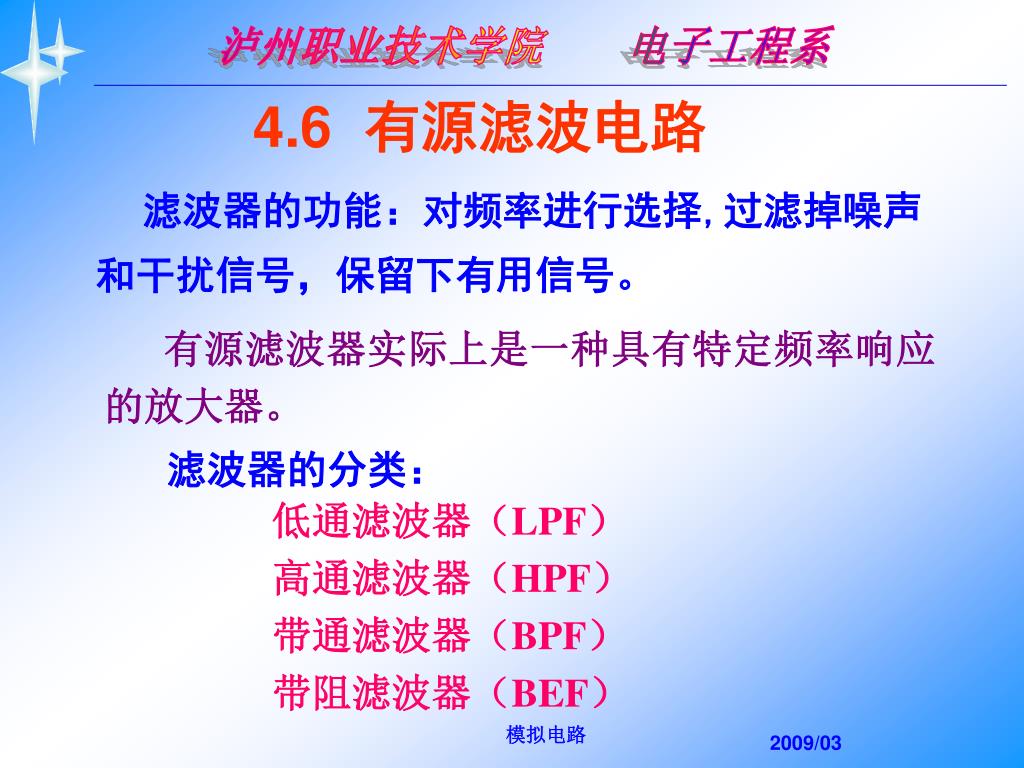 泸州职业技术学院　　电子工程系

4.6 有源滤波电路

滤波器的功能：对频率进行选择, 过滤掉噪声和干扰信号，保留下有用信号。

有源滤波器实际上是一种具有特定频率响应的放大器。

滤波器的分类：
低通滤波器（LPF）
高通滤波器（HPF）
带通滤波器（BPF）
带阻滤波器（BEF）

模拟电路

2009/03